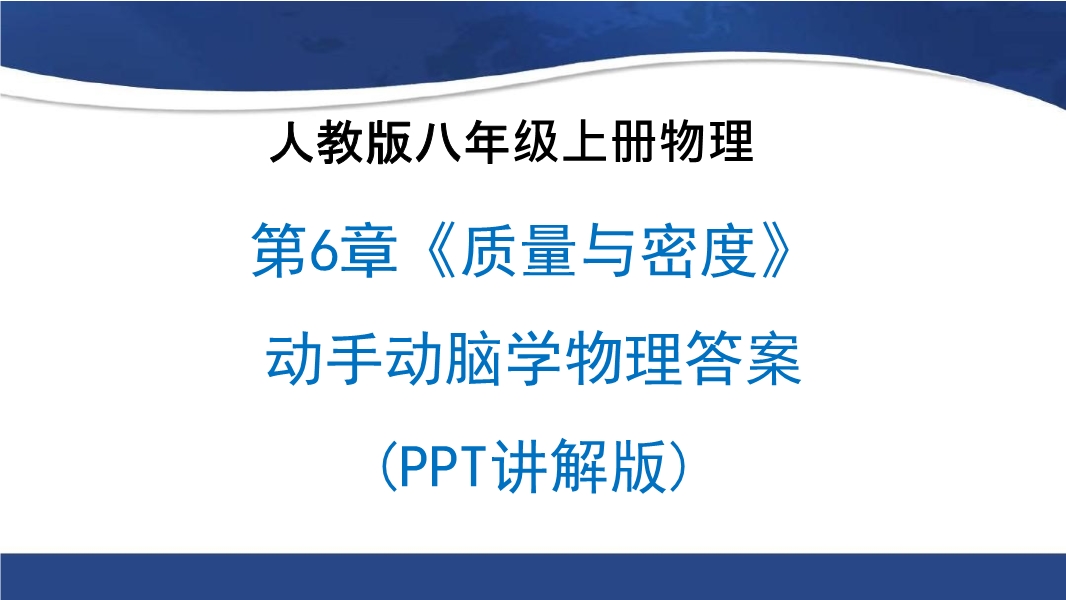 人教版八年级上册物理

第6章《质量与密度》

动手动脑学物理答案

（PPT讲解版）